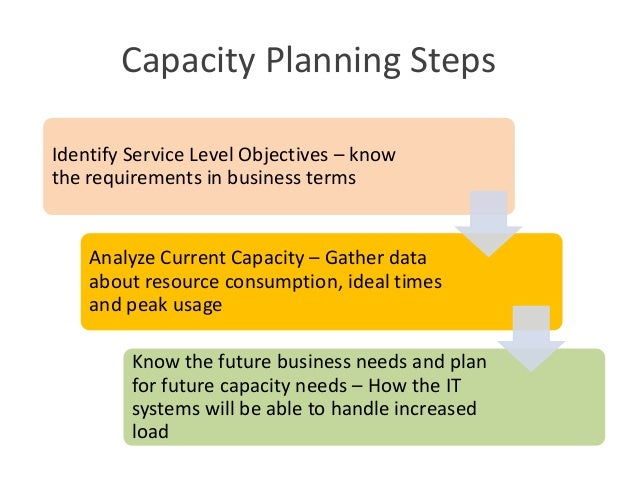 Capacity Planning Steps

Identify Service Level Objectives – know the requirements in business terms

Analyze Current Capacity – Gather data about resource consumption, ideal times and peak usage

Know the future business needs and plan for future capacity needs – How the IT systems will be able to handle increased load